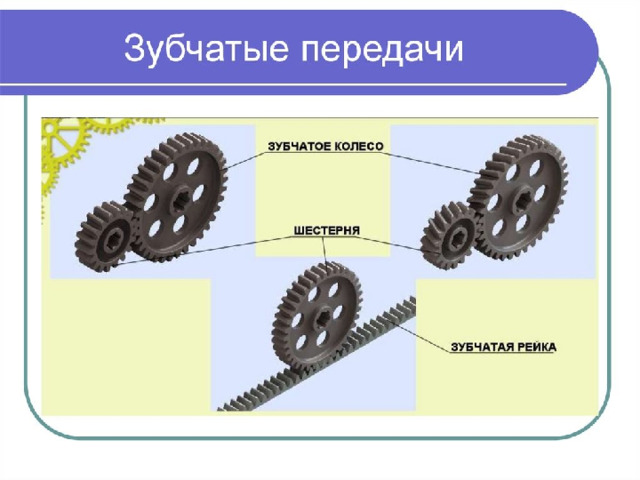 Зубчатые передачи

ЗУБЧАТОЕ КОЛЕСО

ШЕСТЕРНЯ

ЗУБЧАТАЯ РЕЙКА